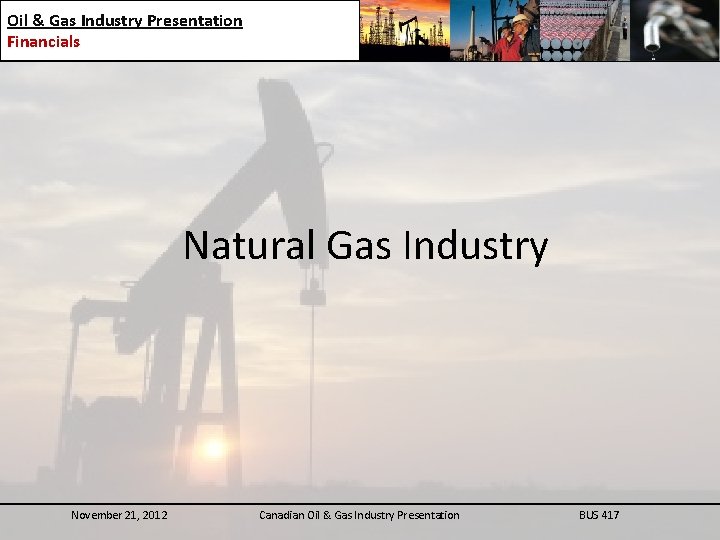 Oil & Gas Industry Presentation
Financials

Natural Gas Industry

November 21, 2012
Canadian Oil & Gas Industry Presentation
BUS 417